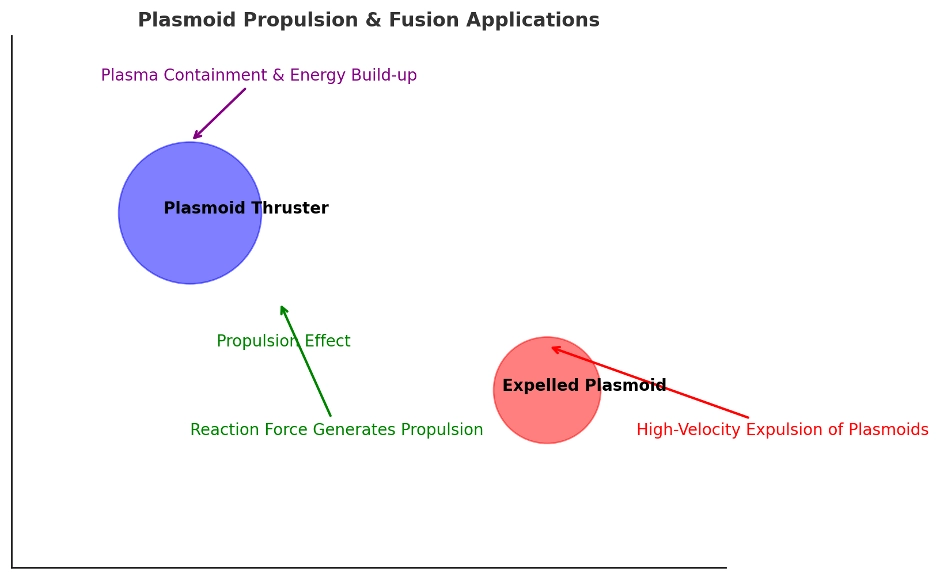 Plasmoid Propulsion & Fusion Applications

Plasma Containment & Energy Build-up

Plasmoid Thruster

Propulsion Effect

Expelled Plasmoid

Reaction Force Generates Propulsion

High-Velocity Expulsion of Plasmoids